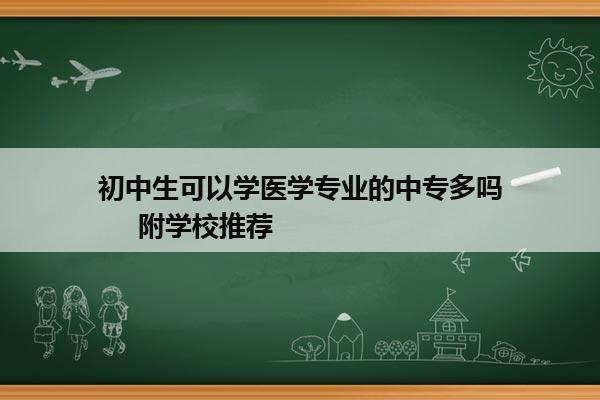 初中生可以学医学专业的中专多吗

附学校推荐